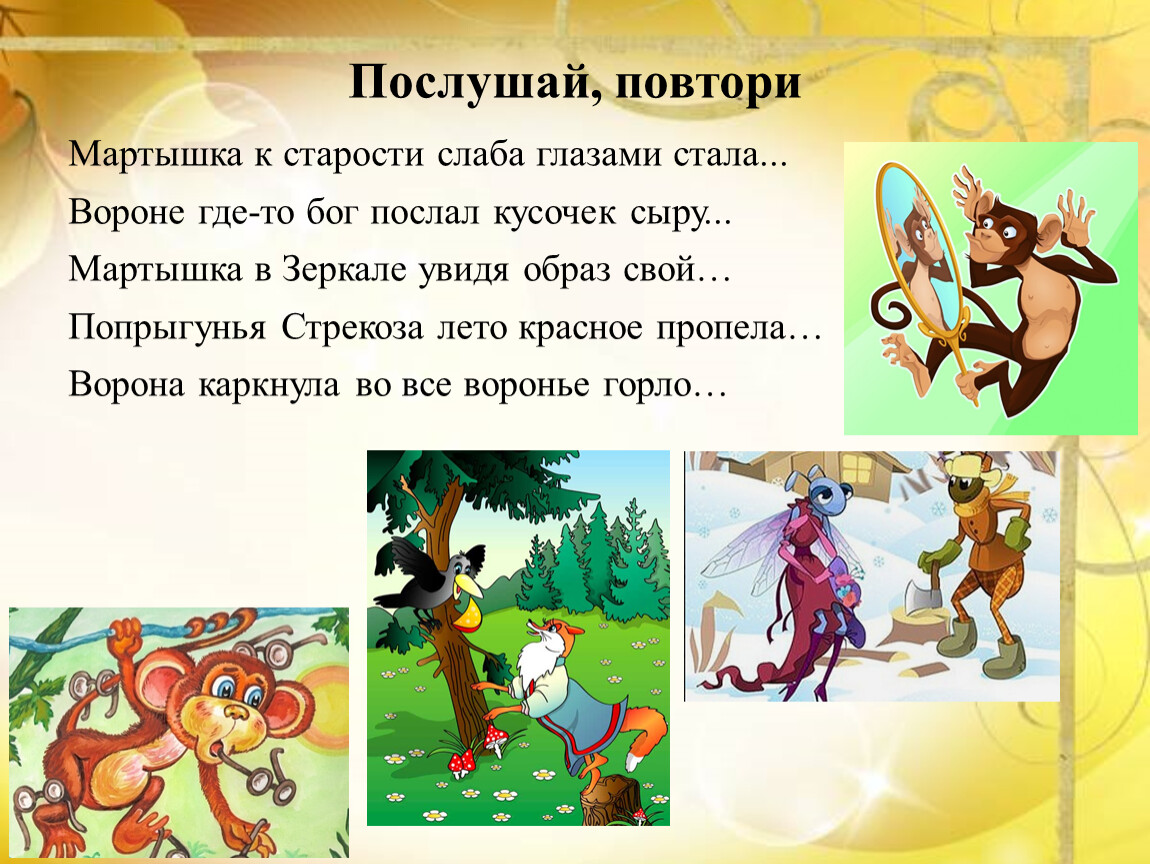 Послушай, повтори

Мартышка к старости слаба глазами стала...

Вороне где-то бог послал кусочек сыру...

Мартышка в Зеркале увидя образ свой…

Попрыгунья Стрекоза лето красное пропела…

Ворона каркнула во все воронье горло…